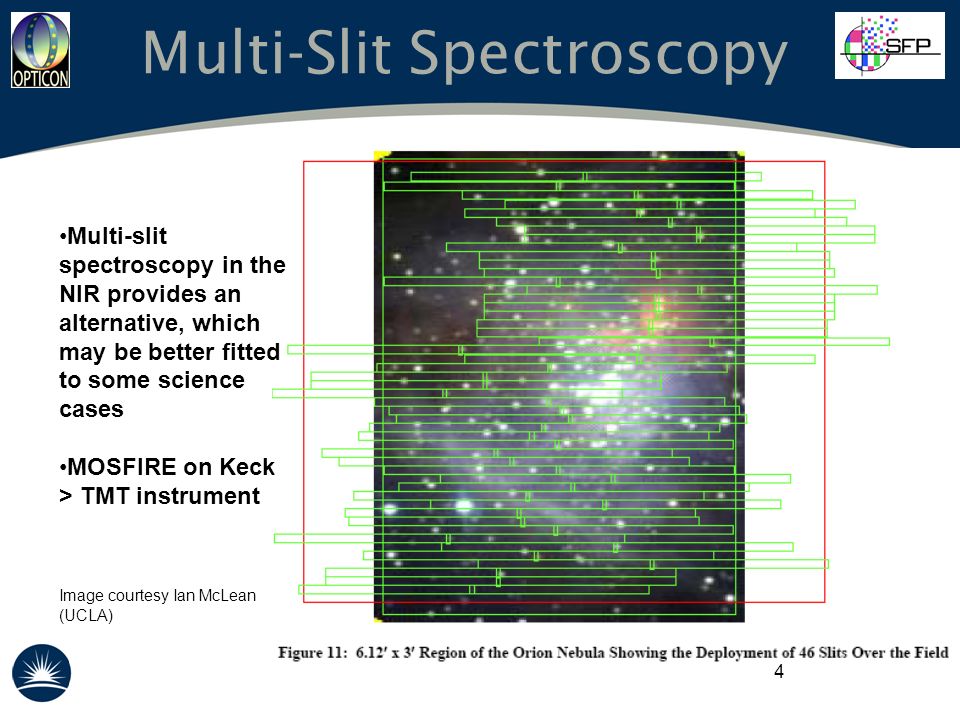 OPTICON

Multi-Slit Spectroscopy

SFP

•Multi-slit spectroscopy in the NIR provides an alternative, which may be better fitted to some science cases

•MOSFIRE on Keck > TMT instrument

Image courtesy Ian McLean (UCLA)

Figure 11: 6.12′ x 3′ Region of the Orion Nebula Showing the Deployment of 46 Slits Over the Field

4